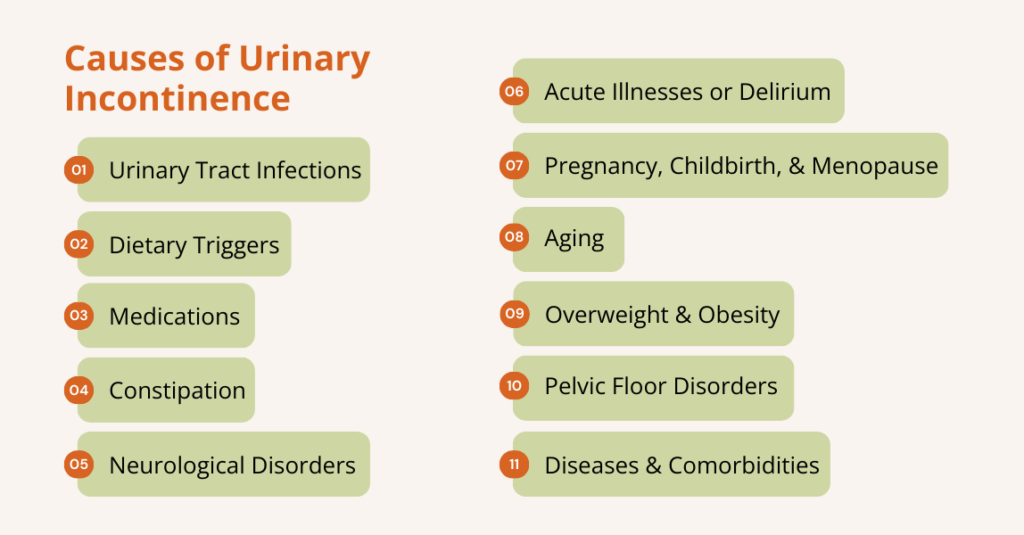 Causes of Urinary Incontinence

01 Urinary Tract Infections

02 Dietary Triggers

03 Medications

04 Constipation

05 Neurological Disorders

06 Acute Illnesses or Delirium

07 Pregnancy, Childbirth, & Menopause

08 Aging

09 Overweight & Obesity

10 Pelvic Floor Disorders

11 Diseases & Comorbidities